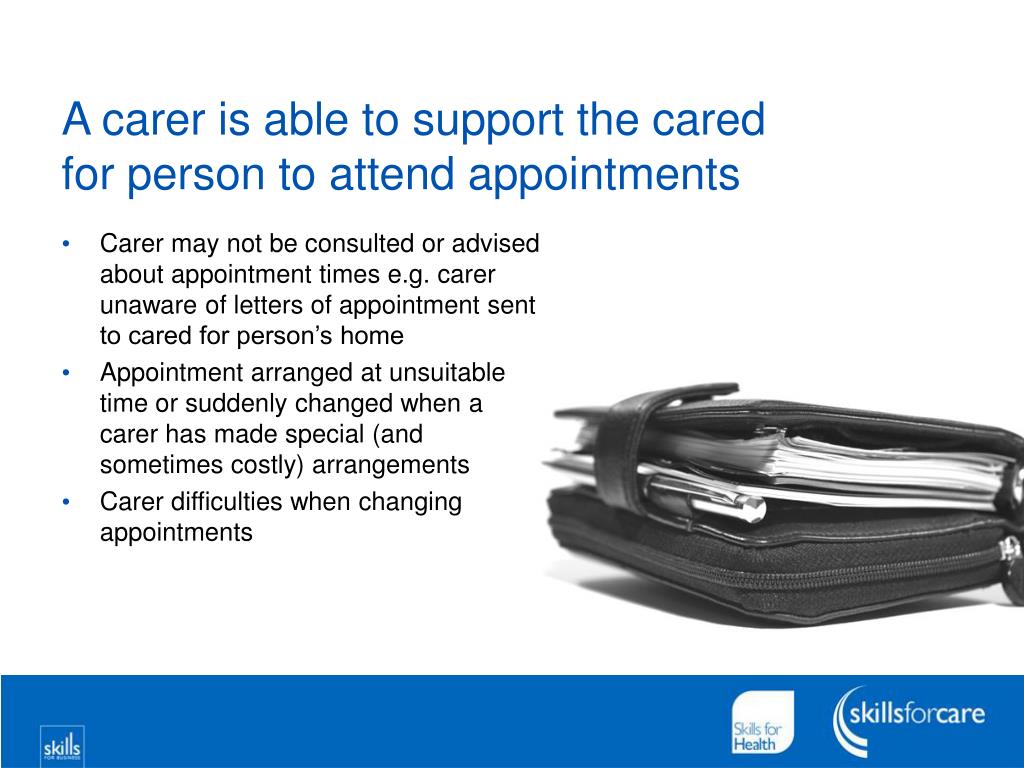 A carer is able to support the cared for person to attend appointments

• Carer may not be consulted or advised about appointment times e.g. carer unaware of letters of appointment sent to cared for person's home
• Appointment arranged at unsuitable time or suddenly changed when a carer has made special (and sometimes costly) arrangements
• Carer difficulties when changing appointments

skills FOR BUSINESS

Skills for Health

skillsforcare